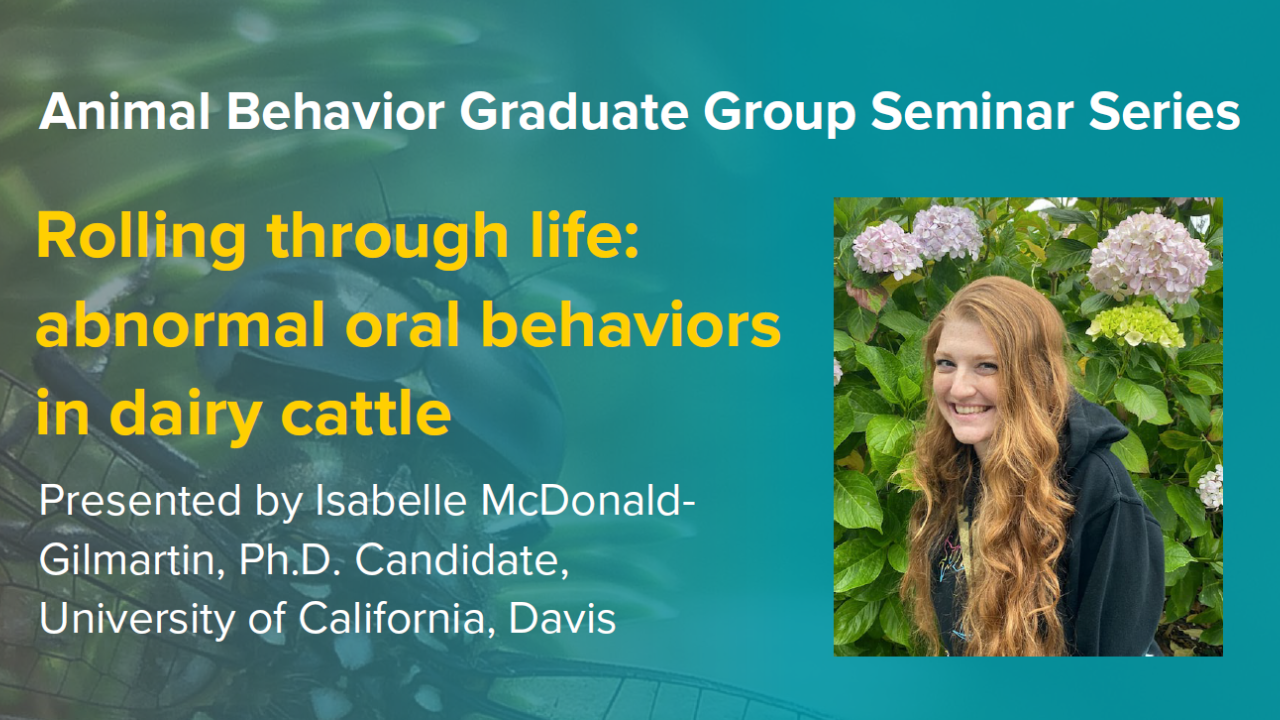 Animal Behavior Graduate Group Seminar Series

Rolling through life: abnormal oral behaviors in dairy cattle

Presented by Isabelle McDonald-Gilmartin, Ph.D. Candidate, University of California, Davis